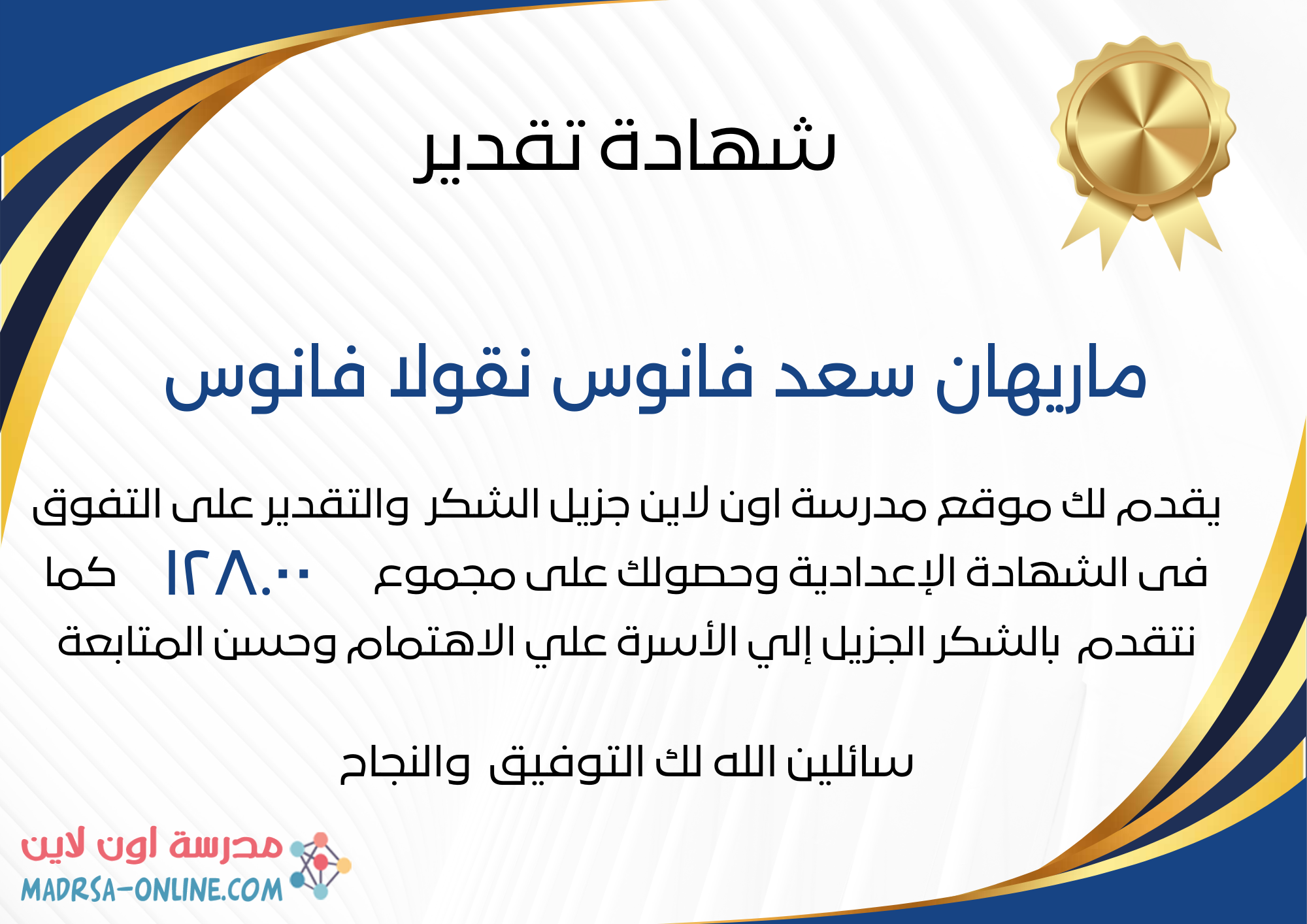 شهادة تقدير

ماريهان سعد فانوس نقولا فانوس

يقدم لك موقع مدرسة اون لاين جزيل الشكر والتقدير على التفوق فى الشهادة الإعدادية وحصولك على مجموع ١٢٨.٠٠ كما نتقدم بالشكر الجزيل إلي الأسرة علي الاهتمام وحسن المتابعة

سائلين الله لك التوفيق والنجاح

مدرسة اون لاين
MADRSA-ONLINE.COM